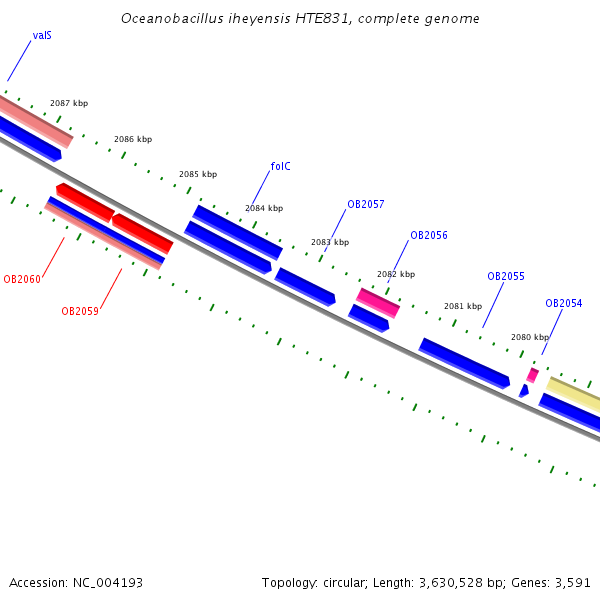 Oceanobacillus iheyensis HTE831, complete genome

valS

2087 kbp

2086 kbp

2085 kbp

folC

2084 kbp

OB2057

2083 kbp

OB2056

2082 kbp

OB2055

2081 kbp

OB2054

2080 kbp

OB2060

OB2059

Accession: NC_004193

Topology: circular; Length: 3,630,528 bp; Genes: 3,591